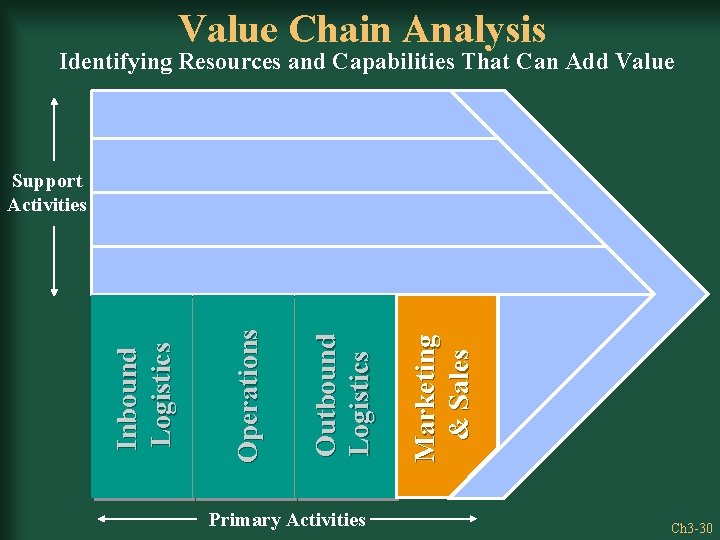 Value Chain Analysis
Identifying Resources and Capabilities That Can Add Value

Support Activities

Inbound Logistics

Operations

Outbound Logistics

Marketing & Sales

Primary Activities

Ch3-30